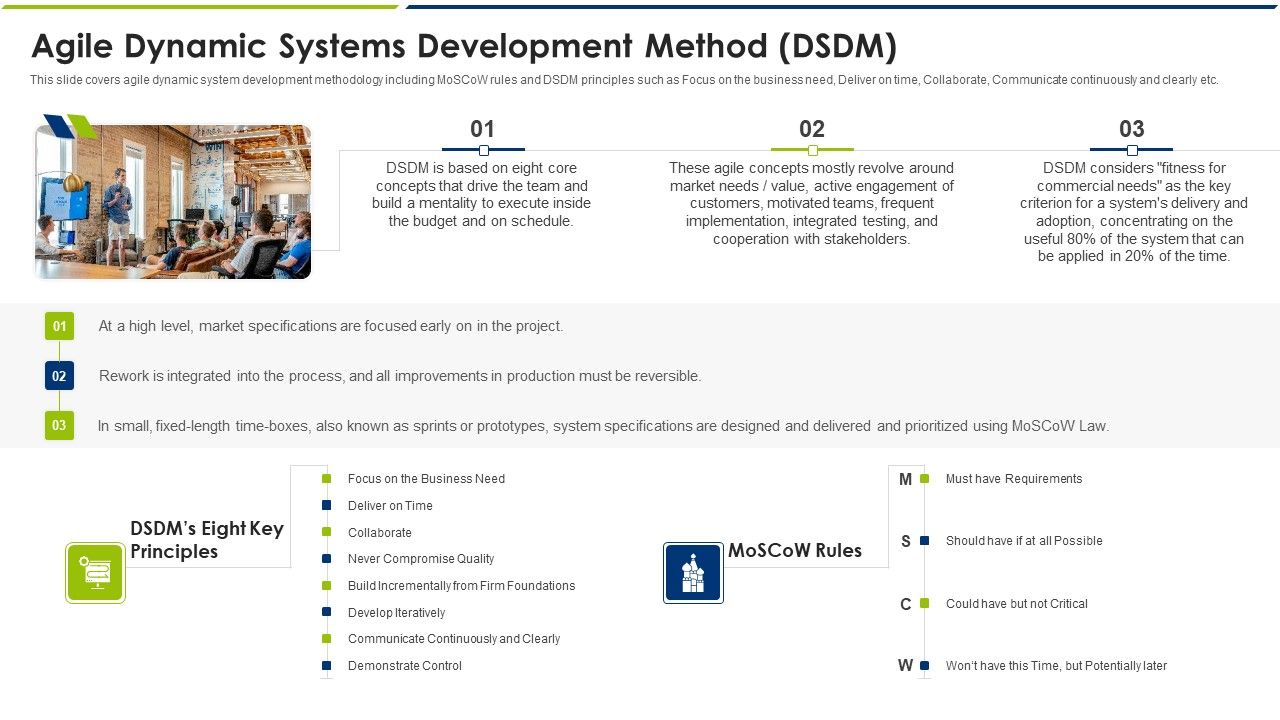 Agile Dynamic Systems Development Method (DSDM)

This slide covers agile dynamic system development methodology including MoSCoW rules and DSDM principles such as Focus on the business need, Deliver on time, Collaborate, Communicate continuously and clearly etc.

01

DSDM is based on eight core concepts that drive the team and build a mentality to execute inside the budget and on schedule.

02

These agile concepts mostly revolve around market needs / value, active engagement of customers, motivated teams, frequent implementation, integrated testing, and cooperation with stakeholders.

03

DSDM considers "fitness for commercial needs" as the key criterion for a system's delivery and adoption, concentrating on the useful 80% of the system that can be applied in 20% of the time.

01 At a high level, market specifications are focused early on in the project.

02 Rework is integrated into the process, and all improvements in production must be reversible.

03 In small, fixed-length time-boxes, also known as sprints or prototypes, system specifications are designed and delivered and prioritized using MoSCoW Law.

DSDM's Eight Key Principles

Focus on the Business Need
Deliver on Time
Collaborate
Never Compromise Quality
Build Incrementally from Firm Foundations
Develop Iteratively
Communicate Continuously and Clearly
Demonstrate Control

MoSCoW Rules

M Must have Requirements
S Should have if at all Possible
C Could have but not Critical
W Won't have this Time, but Potentially later